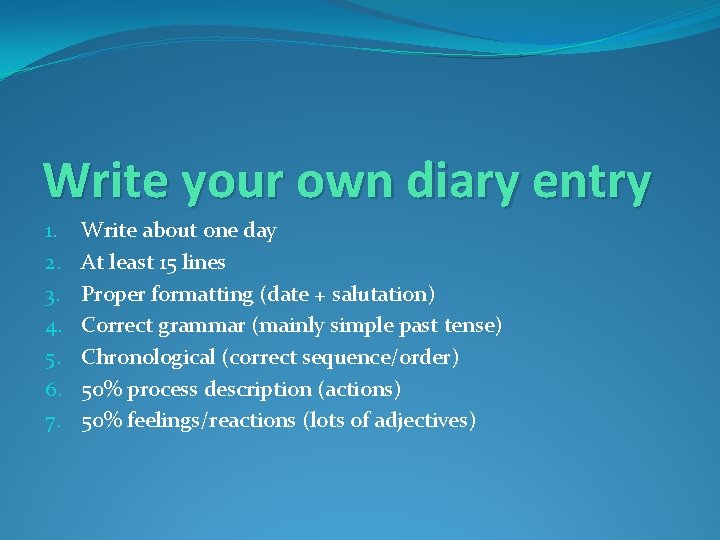 Write your own diary entry

1. Write about one day
2. At least 15 lines
3. Proper formatting (date + salutation)
4. Correct grammar (mainly simple past tense)
5. Chronological (correct sequence/order)
6. 50% process description (actions)
7. 50% feelings/reactions (lots of adjectives)